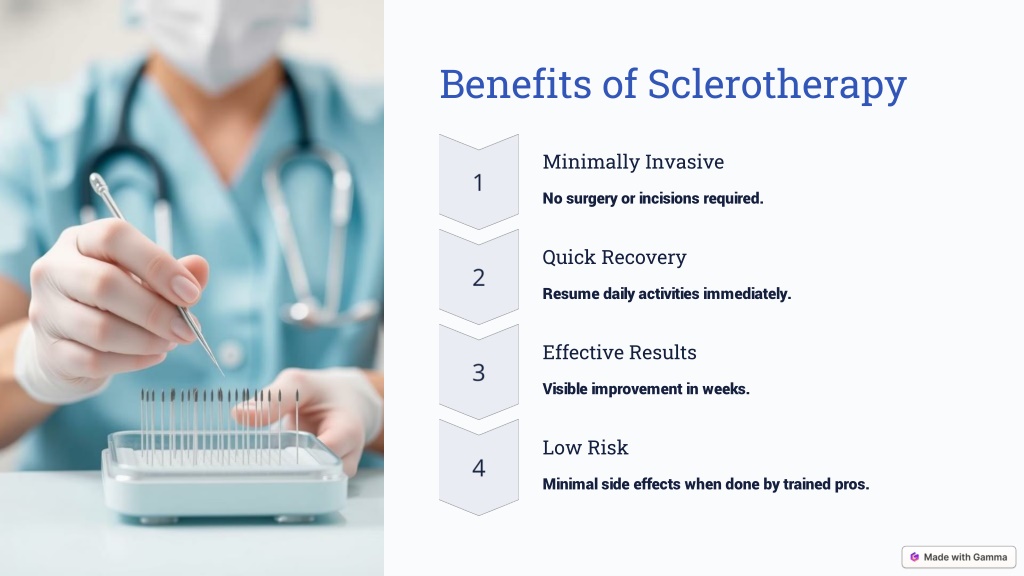 Benefits of Sclerotherapy

1

Minimally Invasive

No surgery or incisions required.

2

Quick Recovery

Resume daily activities immediately.

3

Effective Results

Visible improvement in weeks.

4

Low Risk

Minimal side effects when done by trained pros.

Made with Gamma